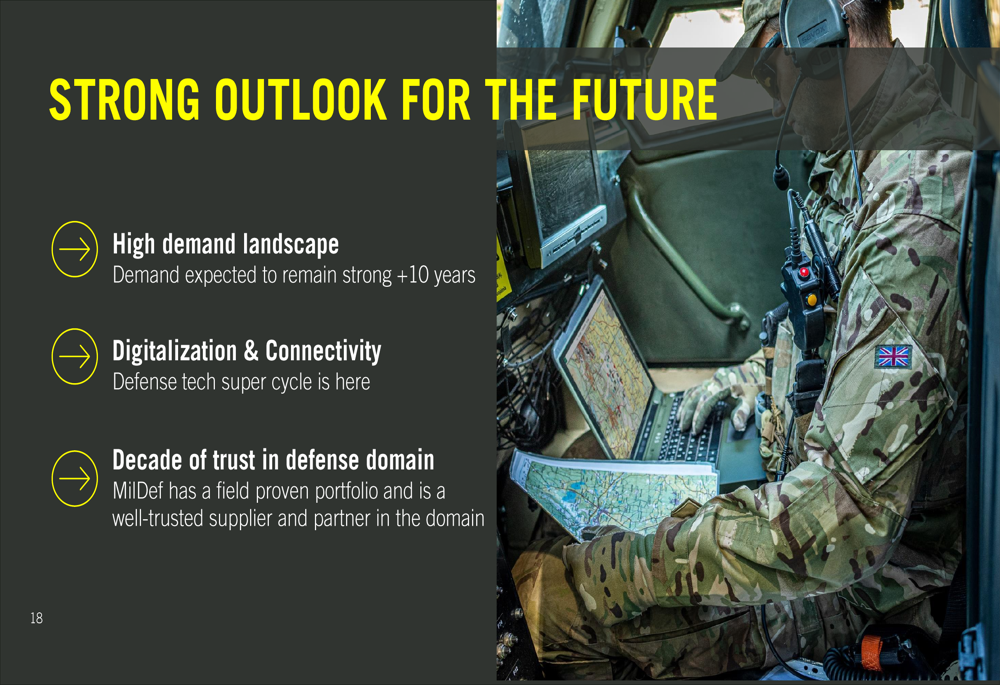 STRONG OUTLOOK FOR THE FUTURE

High demand landscape
Demand expected to remain strong +10 years

Digitalization & Connectivity
Defense tech super cycle is here

Decade of trust in defense domain
MilDef has a field proven portfolio and is a well-trusted supplier and partner in the domain

18